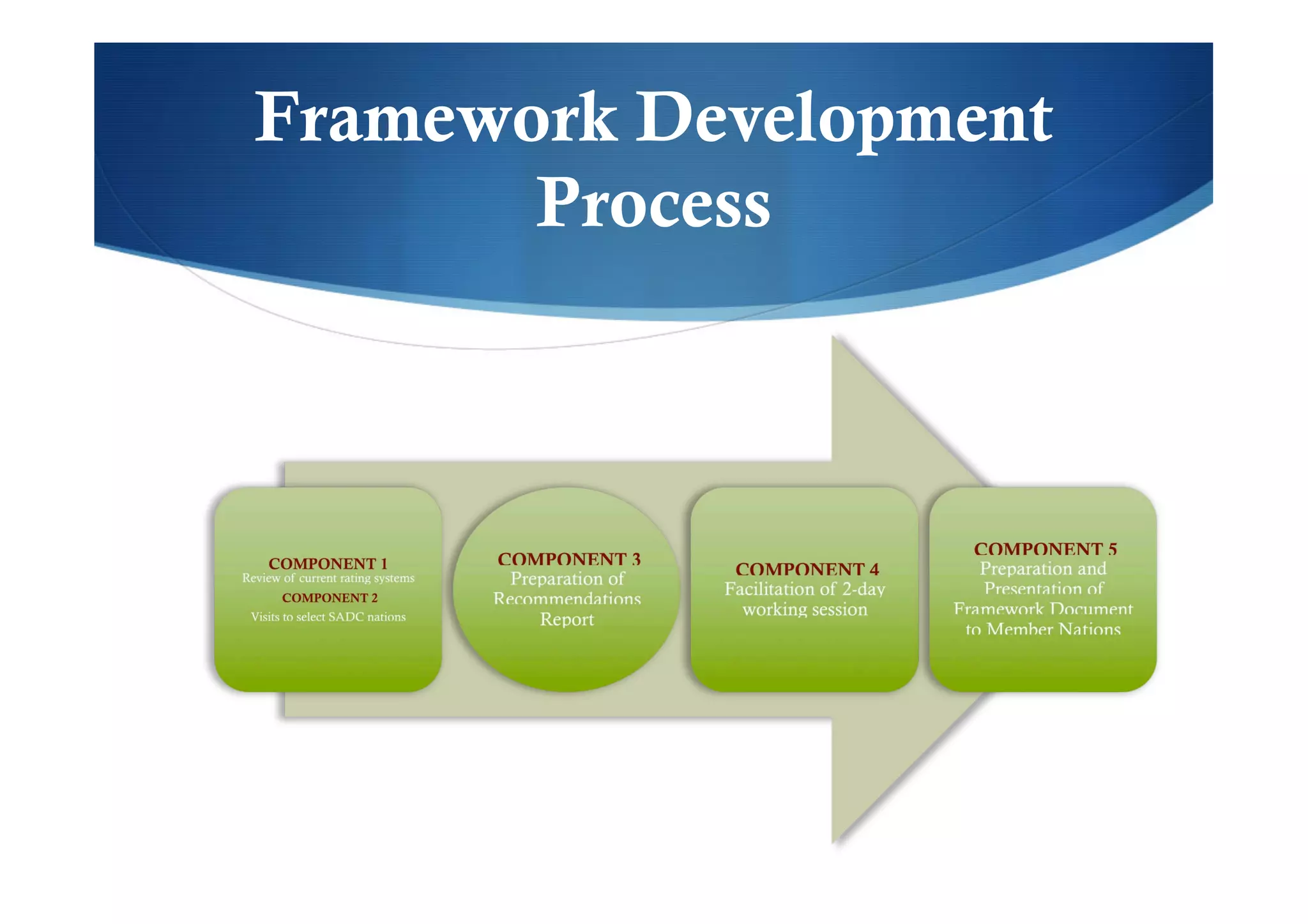 Framework Development Process

COMPONENT 1
Review of current rating systems
COMPONENT 2
Visits to select SADC nations

COMPONENT 3
Preparation of Recommendations Report

COMPONENT 4
Facilitation of 2-day working session

COMPONENT 5
Preparation and Presentation of Framework Document to Member Nations